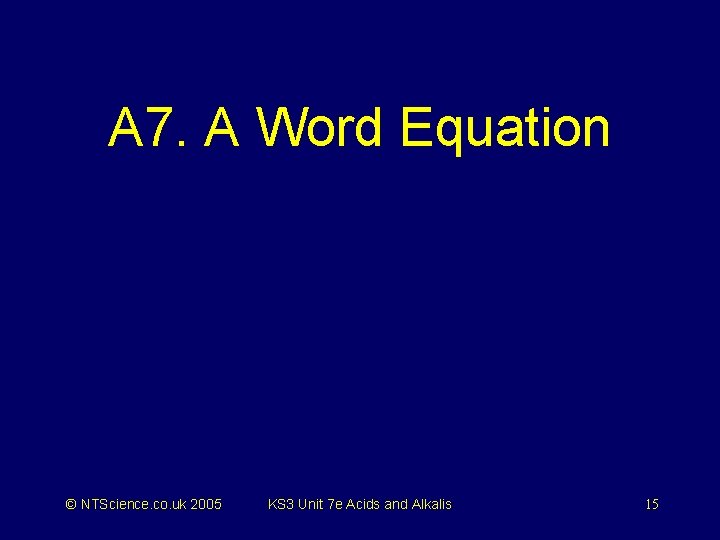 A7. A Word Equation

© NTScience.co.uk 2005 KS3 Unit 7e Acids and Alkalis 15